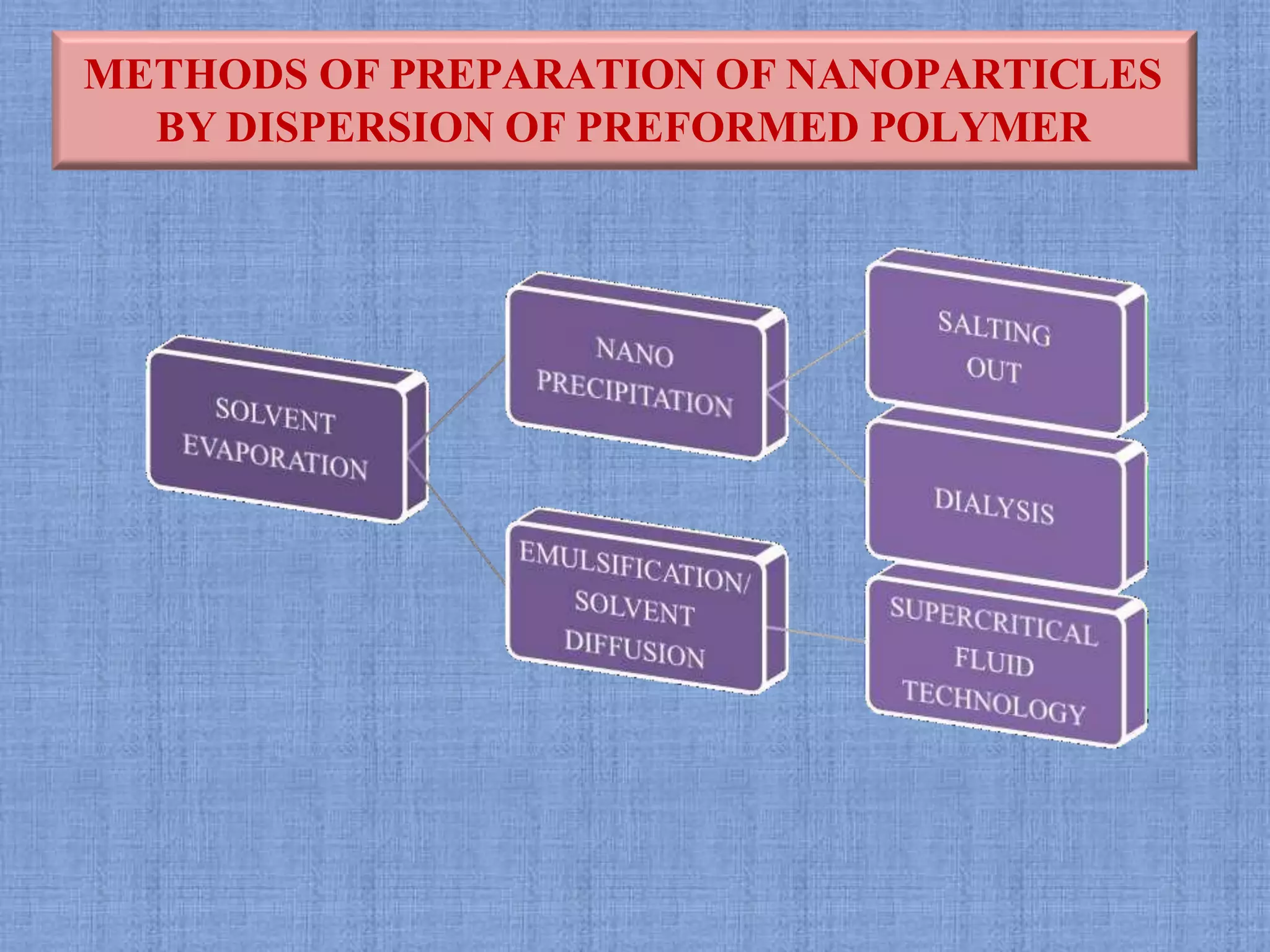 METHODS OF PREPARATION OF NANOPARTICLES BY DISPERSION OF PREFORMED POLYMER

SOLVENT EVAPORATION

NANO PRECIPITATION

EMULSIFICATION/ SOLVENT DIFFUSION

SALTING OUT

DIALYSIS

SUPERCRITICAL FLUID TECHNOLOGY